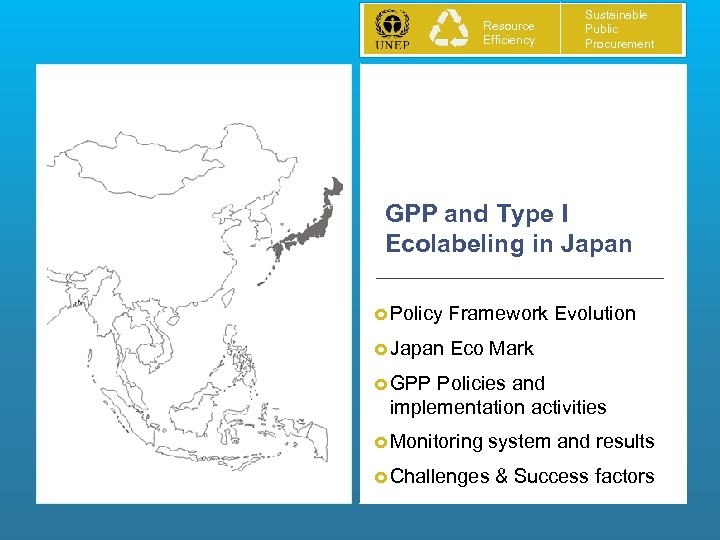 UNEP

Resource Efficiency

Sustainable Public Procurement

GPP and Type I Ecolabeling in Japan

Policy Framework Evolution

Japan Eco Mark

GPP Policies and implementation activities

Monitoring system and results

Challenges & Success factors